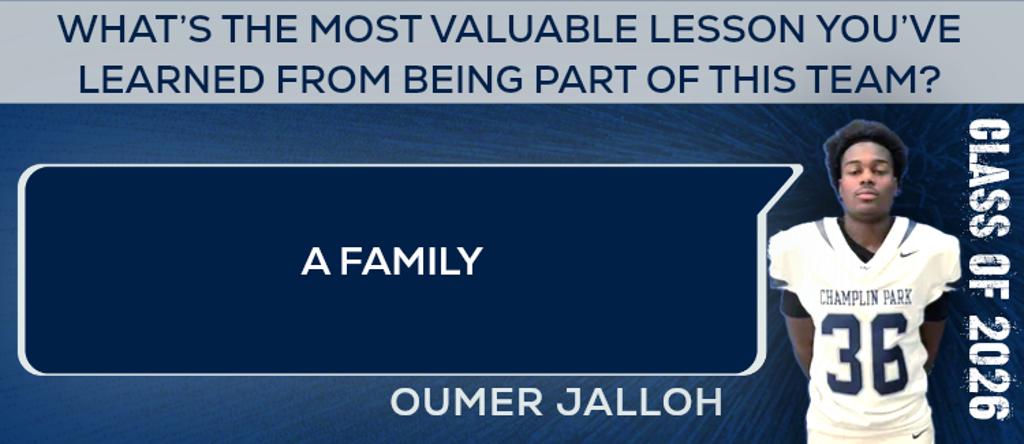 WHAT'S THE MOST VALUABLE LESSON YOU'VE LEARNED FROM BEING PART OF THIS TEAM?

A FAMILY

OUMER JALLOH

CHAMPLIN PARK
36

CLASS OF 2026